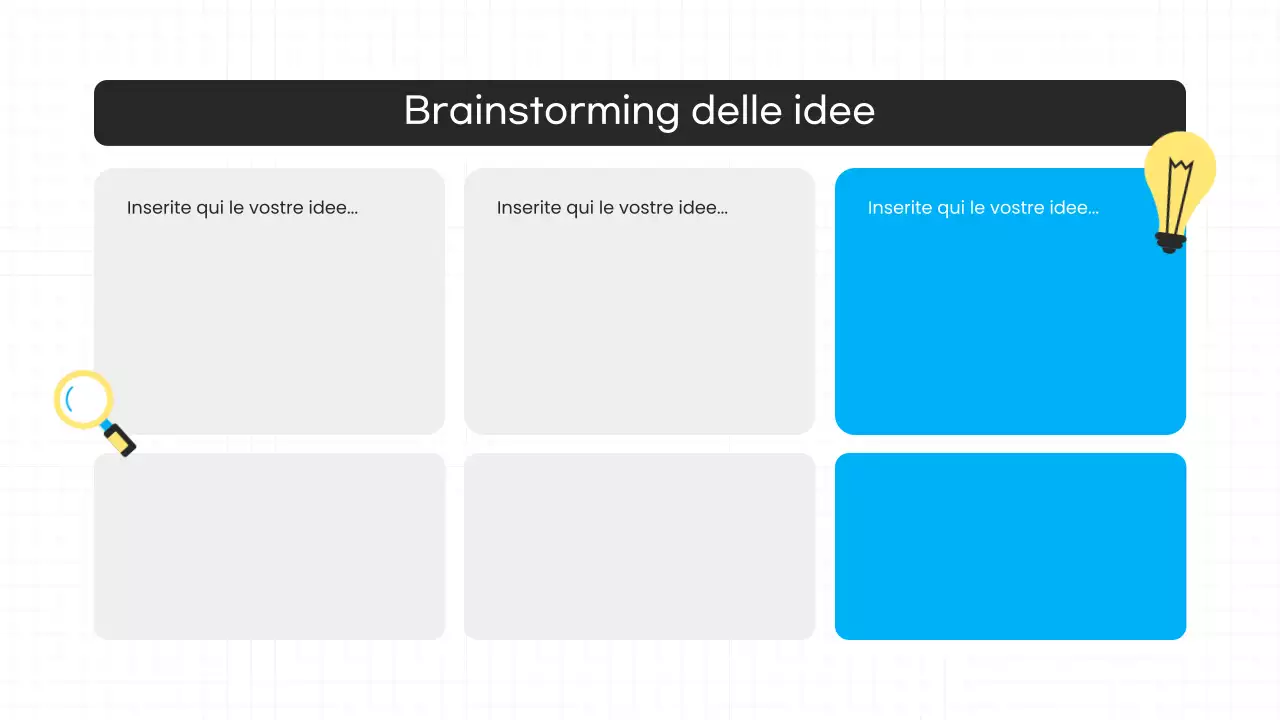 Brainstorming delle idee

Inserite qui le vostre idee...

Inserite qui le vostre idee...

Inserite qui le vostre idee...